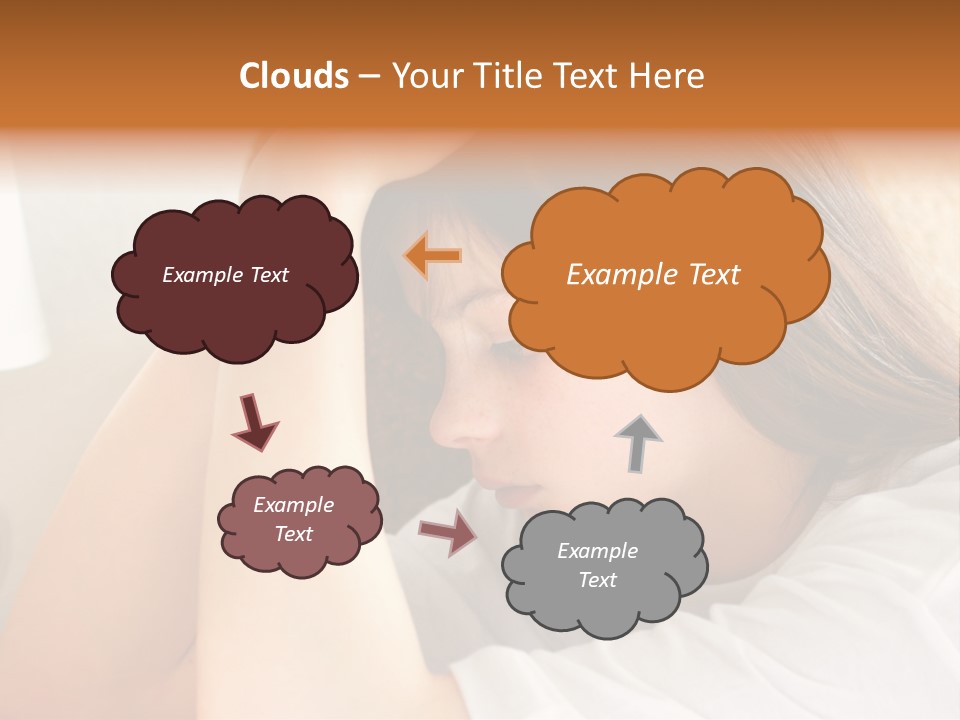 Clouds – Your Title Text Here

Example Text

Example Text

Example Text

Example Text